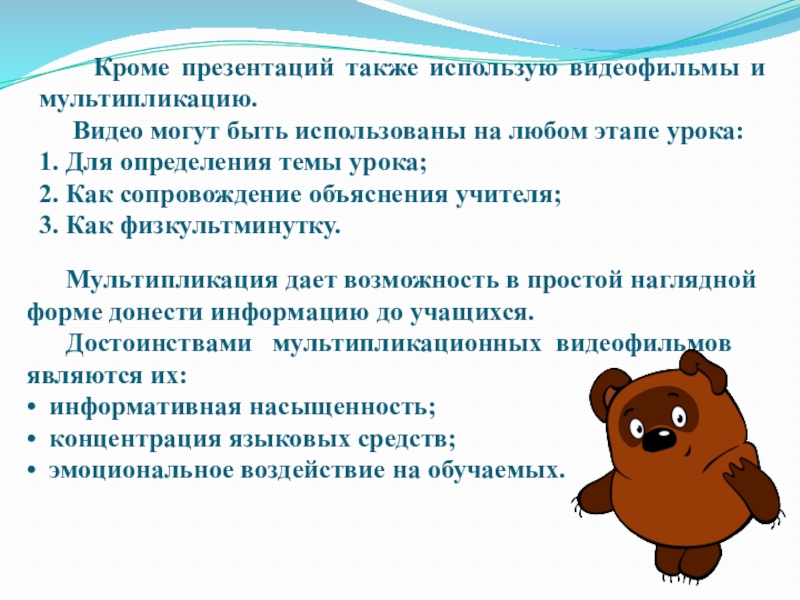 Кроме презентаций также использую видеофильмы и мультипликацию.

Видео могут быть использованы на любом этапе урока:
1. Для определения темы урока;
2. Как сопровождение объяснения учителя;
3. Как физкультминутку.

Мультипликация дает возможность в простой наглядной форме донести информацию до учащихся.

Достоинствами мультипликационных видеофильмов являются их:
• информативная насыщенность;
• концентрация языковых средств;
• эмоциональное воздействие на обучаемых.